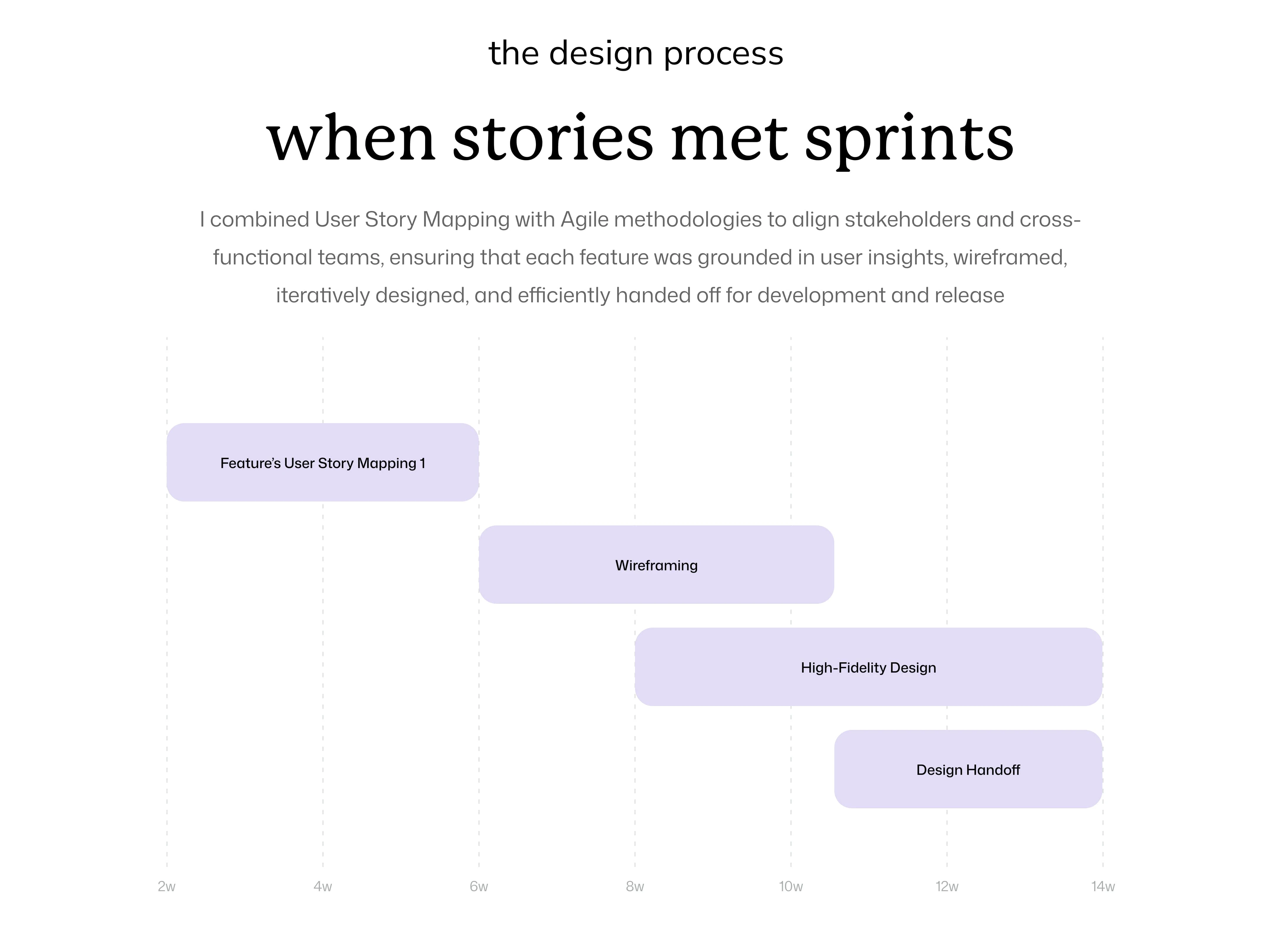 the design process

when stories met sprints

I combined User Story Mapping with Agile methodologies to align stakeholders and cross-functional teams, ensuring that each feature was grounded in user insights, wireframed, iteratively designed, and efficiently handed off for development and release

Feature's User Story Mapping 1

Wireframing

High-Fidelity Design

Design Handoff

2w 4w 6w 8w 10w 12w 14w